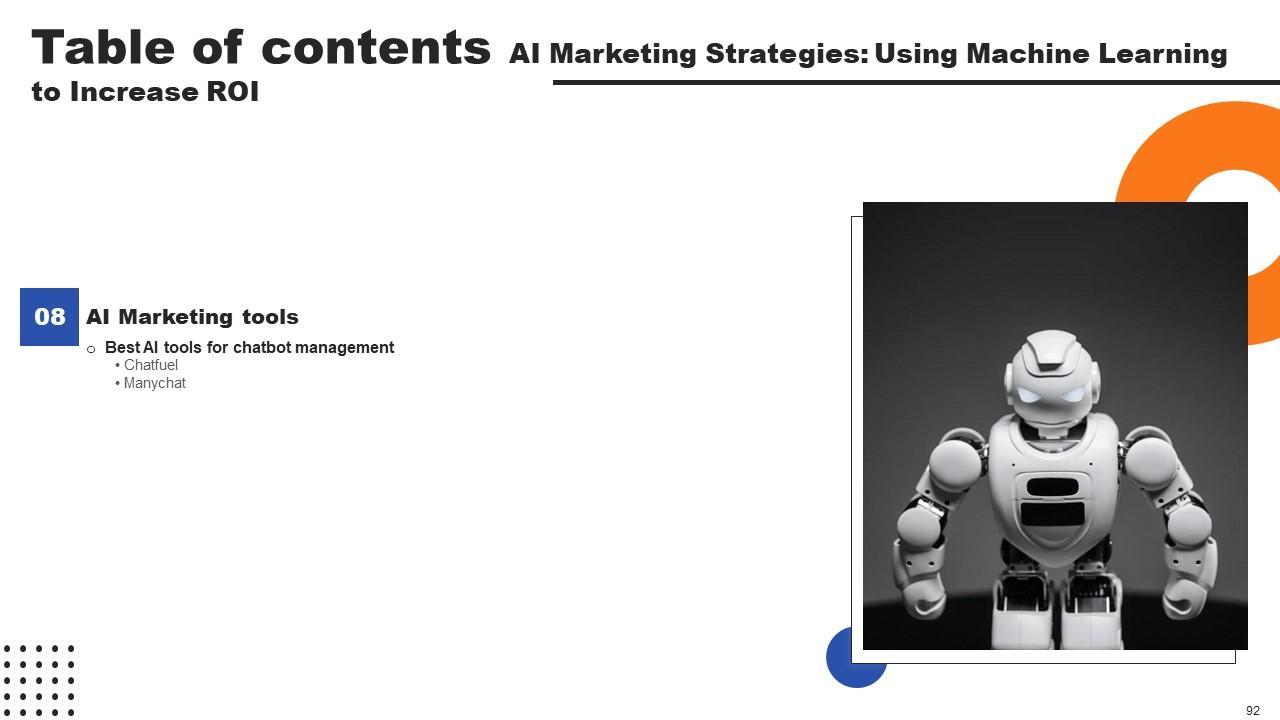 Table of contents AI Marketing Strategies: Using Machine Learning to Increase ROI

08 AI Marketing tools

o Best AI tools for chatbot management
• Chatfuel
• Manychat

92